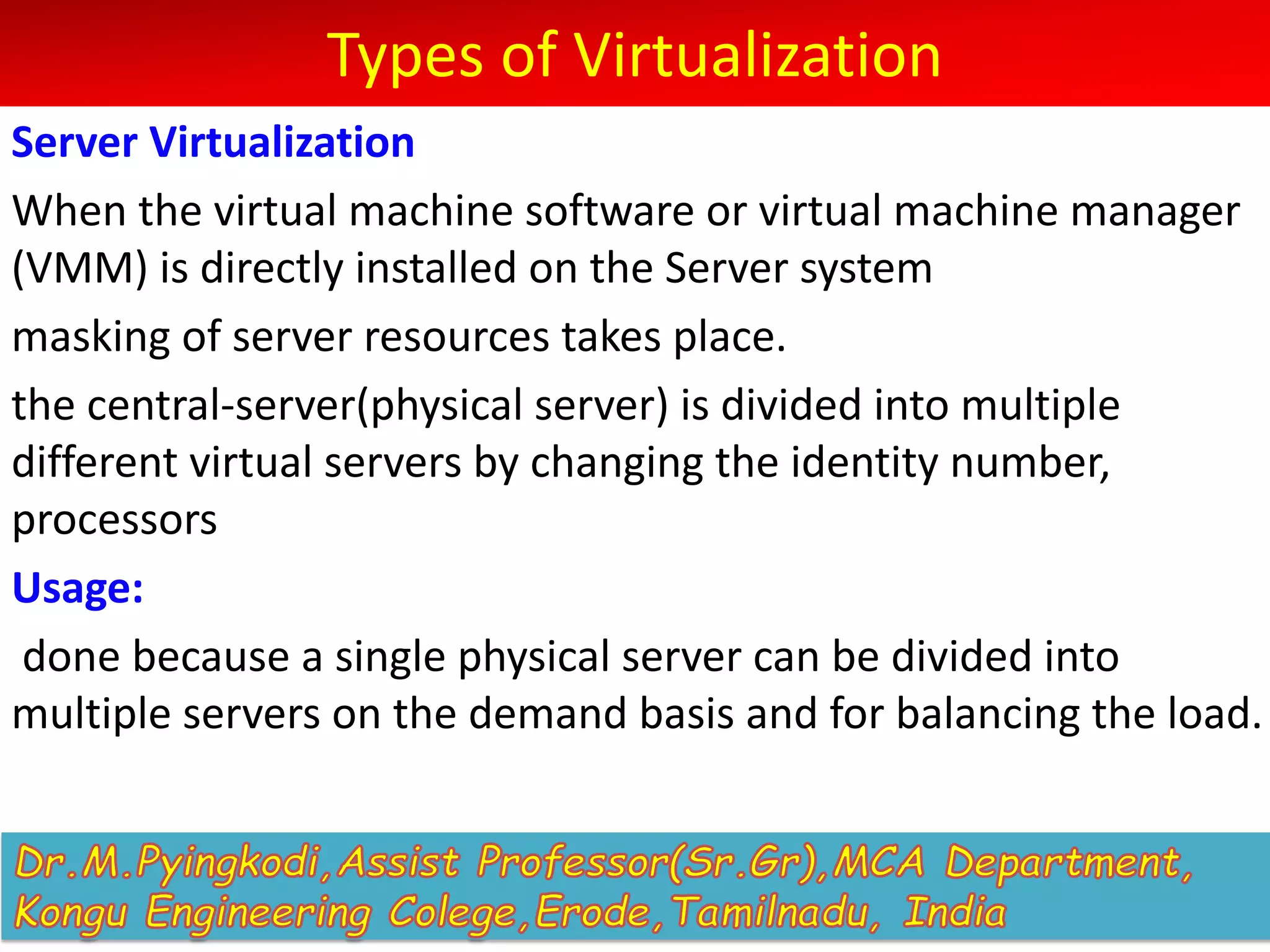 Types of Virtualization

Server Virtualization

When the virtual machine software or virtual machine manager (VMM) is directly installed on the Server system

masking of server resources takes place.

the central-server(physical server) is divided into multiple different virtual servers by changing the identity number, processors

Usage:

done because a single physical server can be divided into multiple servers on the demand basis and for balancing the load.

Dr.M.Pyingkodi,Assist Professor(Sr.Gr),MCA Department, Kongu Engineering Colege,Erode,Tamilnadu, India